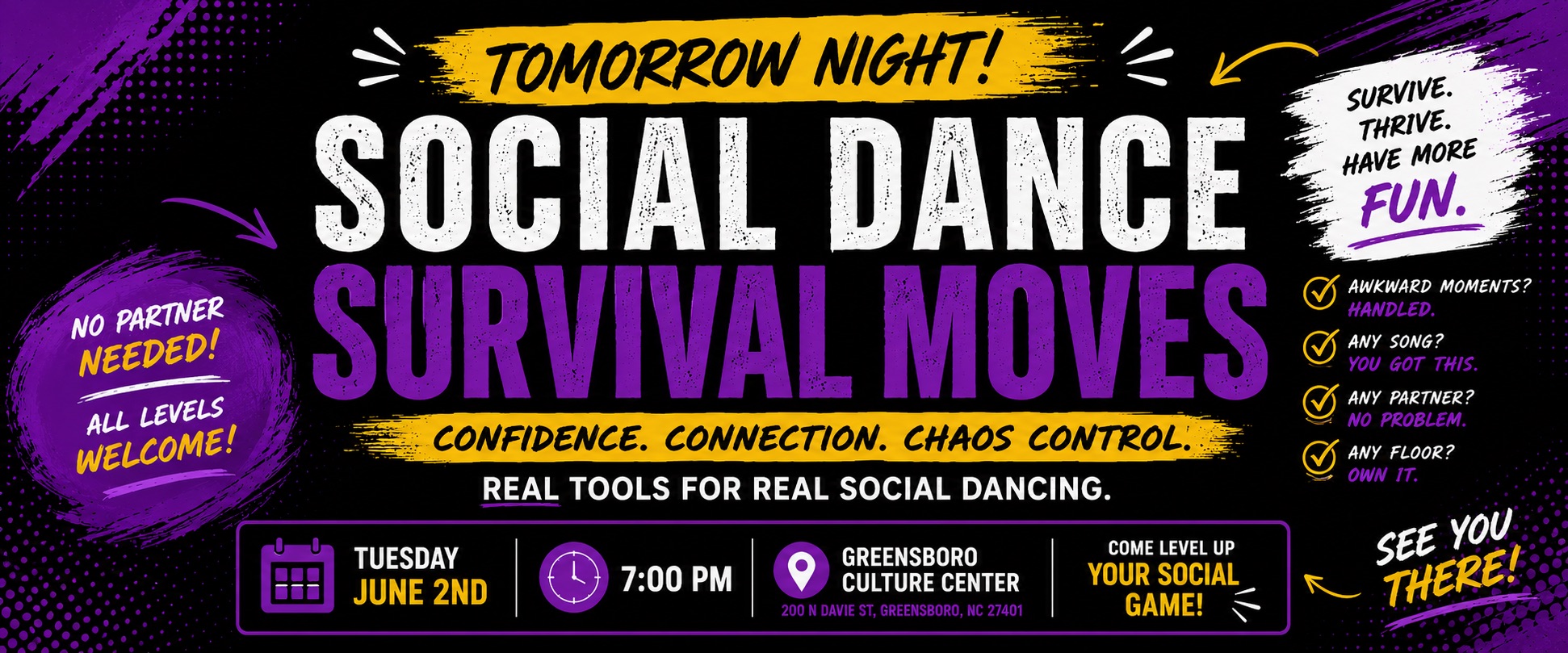 TOMORROW NIGHT!

SOCIAL DANCE
SURVIVAL MOVES

CONFIDENCE. CONNECTION. CHAOS CONTROL.

REAL TOOLS FOR REAL SOCIAL DANCING.

NO PARTNER NEEDED!

ALL LEVELS WELCOME!

SURVIVE. THRIVE. HAVE MORE FUN.

AWKWARD MOMENTS? HANDLED.

ANY SONG? YOU GOT THIS.

ANY PARTNER? NO PROBLEM.

ANY FLOOR? OWN IT.

TUESDAY JUNE 2ND

7:00 PM

GREENSBORO CULTURE CENTER
200 N DAVIE ST, GREENSBORO, NC 27401

COME LEVEL UP YOUR SOCIAL GAME!

SEE YOU THERE!